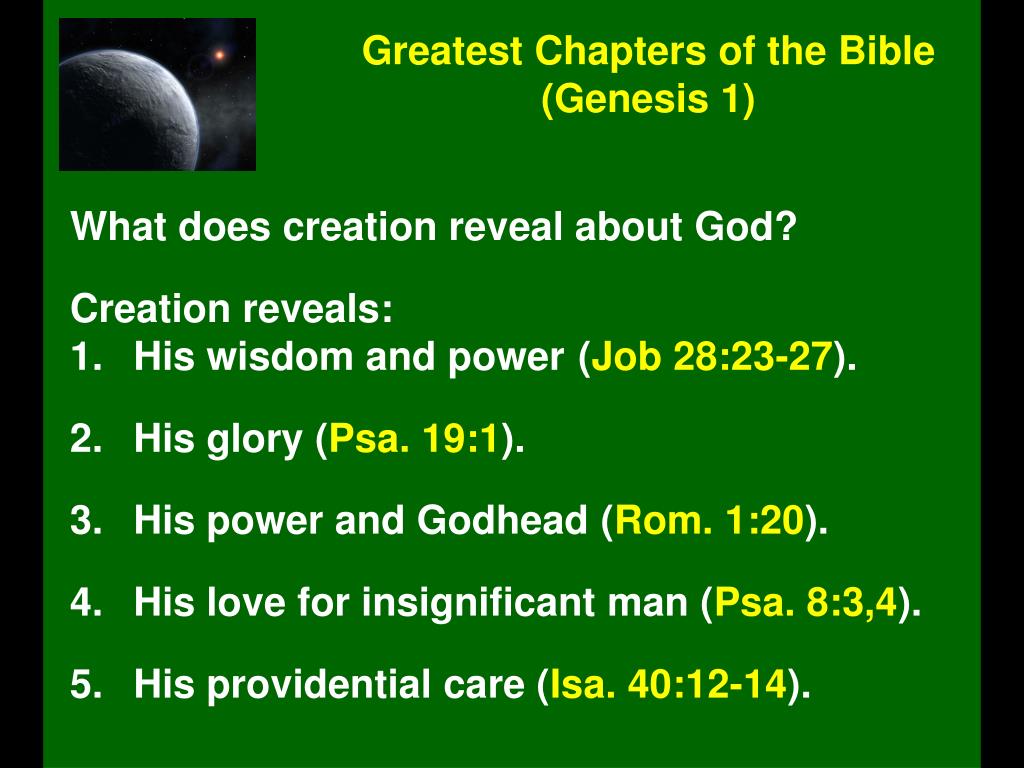 Greatest Chapters of the Bible
(Genesis 1)

What does creation reveal about God?

Creation reveals:
1. His wisdom and power (Job 28:23-27).

2. His glory (Psa. 19:1).

3. His power and Godhead (Rom. 1:20).

4. His love for insignificant man (Psa. 8:3,4).

5. His providential care (Isa. 40:12-14).